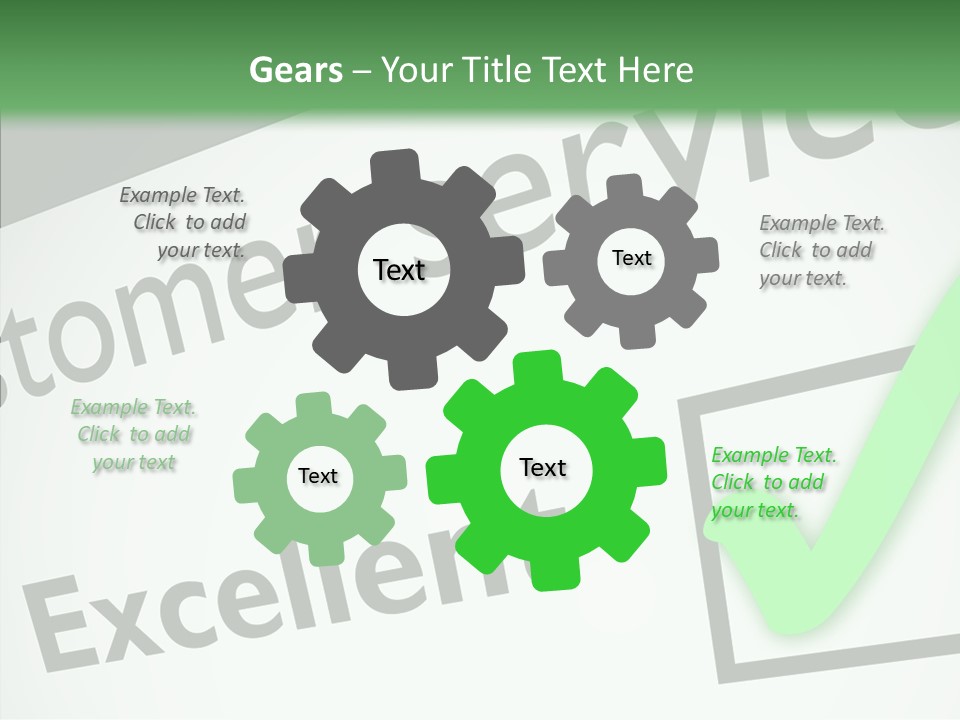 Gears – Your Title Text Here

Example Text. Click to add your text.

Text

Text

Example Text. Click to add your text.

Example Text. Click to add your text

Text

Text

Example Text. Click to add your text.

stomer Service

Excellent